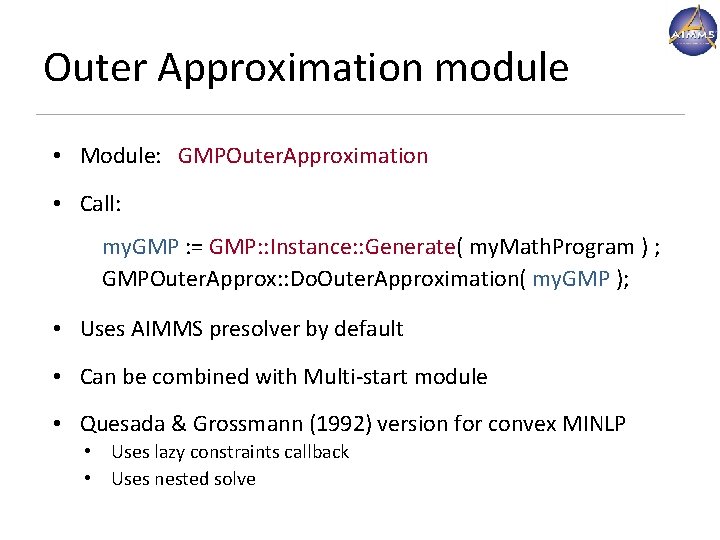 AIMMS

Outer Approximation module

• Module: GMPOuterApproximation

• Call:

myGMP := GMP::Instance::Generate( myMathProgram ) ;
GMPOuterApprox::DoOuterApproximation( myGMP );

• Uses AIMMS presolver by default

• Can be combined with Multi-start module

• Quesada & Grossmann (1992) version for convex MINLP
  • Uses lazy constraints callback
  • Uses nested solve